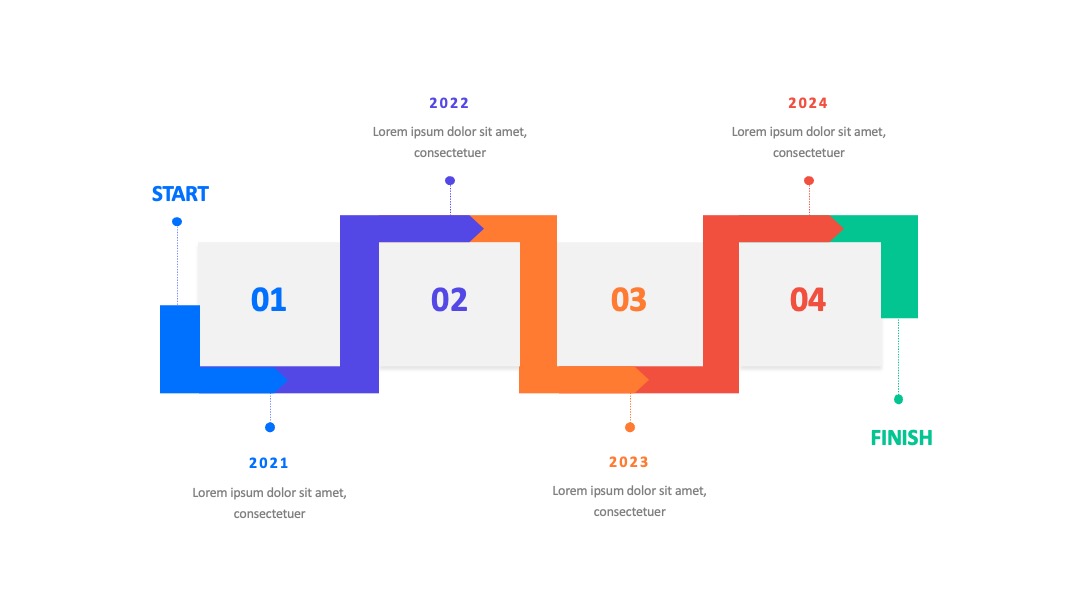 START

01

2021

Lorem ipsum dolor sit amet, consectetuer

2022

Lorem ipsum dolor sit amet, consectetuer

02

03

2023

Lorem ipsum dolor sit amet, consectetuer

2024

Lorem ipsum dolor sit amet, consectetuer

04

FINISH